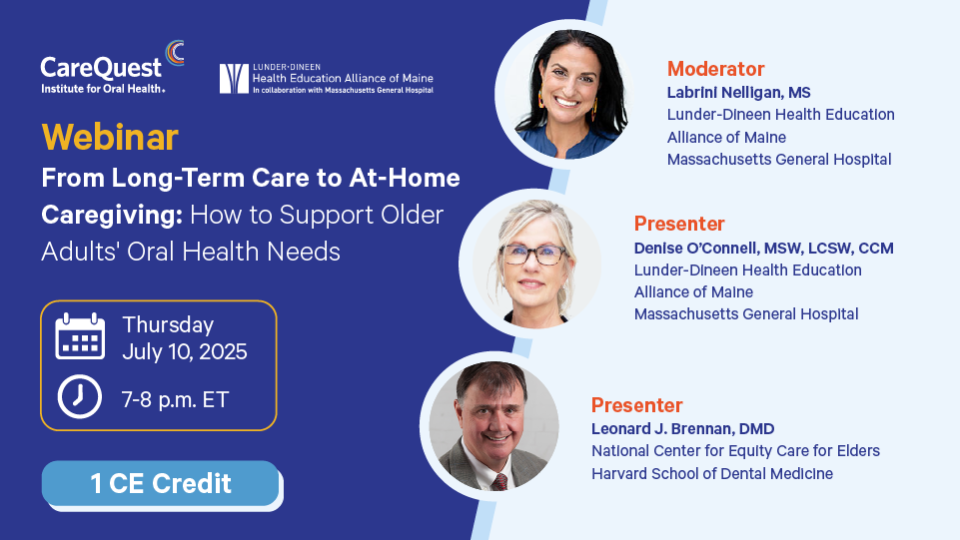 CareQuest Institute for Oral Health.

LUNDER-DINEEN Health Education Alliance of Maine In collaboration with Massachusetts General Hospital

Webinar

From Long-Term Care to At-Home Caregiving: How to Support Older Adults' Oral Health Needs

Thursday July 10, 2025

7-8 p.m. ET

1 CE Credit

Moderator
Labrini Nelligan, MS
Lunder-Dineen Health Education Alliance of Maine
Massachusetts General Hospital

Presenter
Denise O'Connell, MSW, LCSW, CCM
Lunder-Dineen Health Education Alliance of Maine
Massachusetts General Hospital

Presenter
Leonard J. Brennan, DMD
National Center for Equity Care for Elders
Harvard School of Dental Medicine